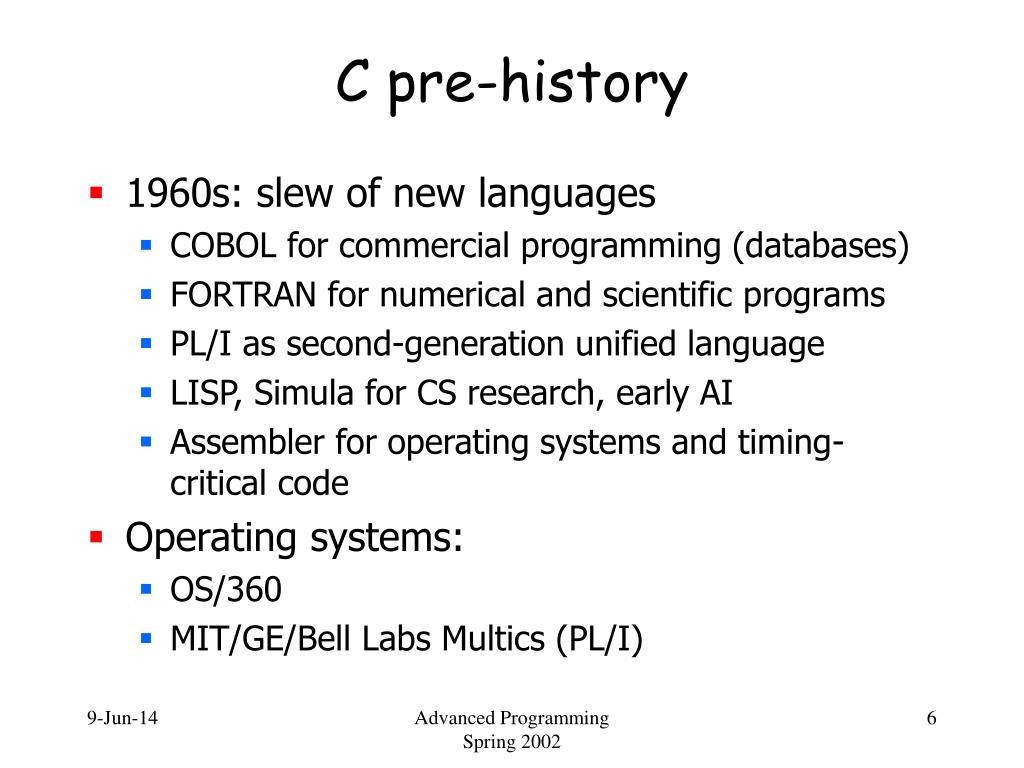 C pre-history

- 1960s: slew of new languages
  - COBOL for commercial programming (databases)
  - FORTRAN for numerical and scientific programs
  - PL/I as second-generation unified language
  - LISP, Simula for CS research, early AI
  - Assembler for operating systems and timing-critical code
- Operating systems:
  - OS/360
  - MIT/GE/Bell Labs Multics (PL/I)

9-Jun-14

Advanced Programming
Spring 2002

6